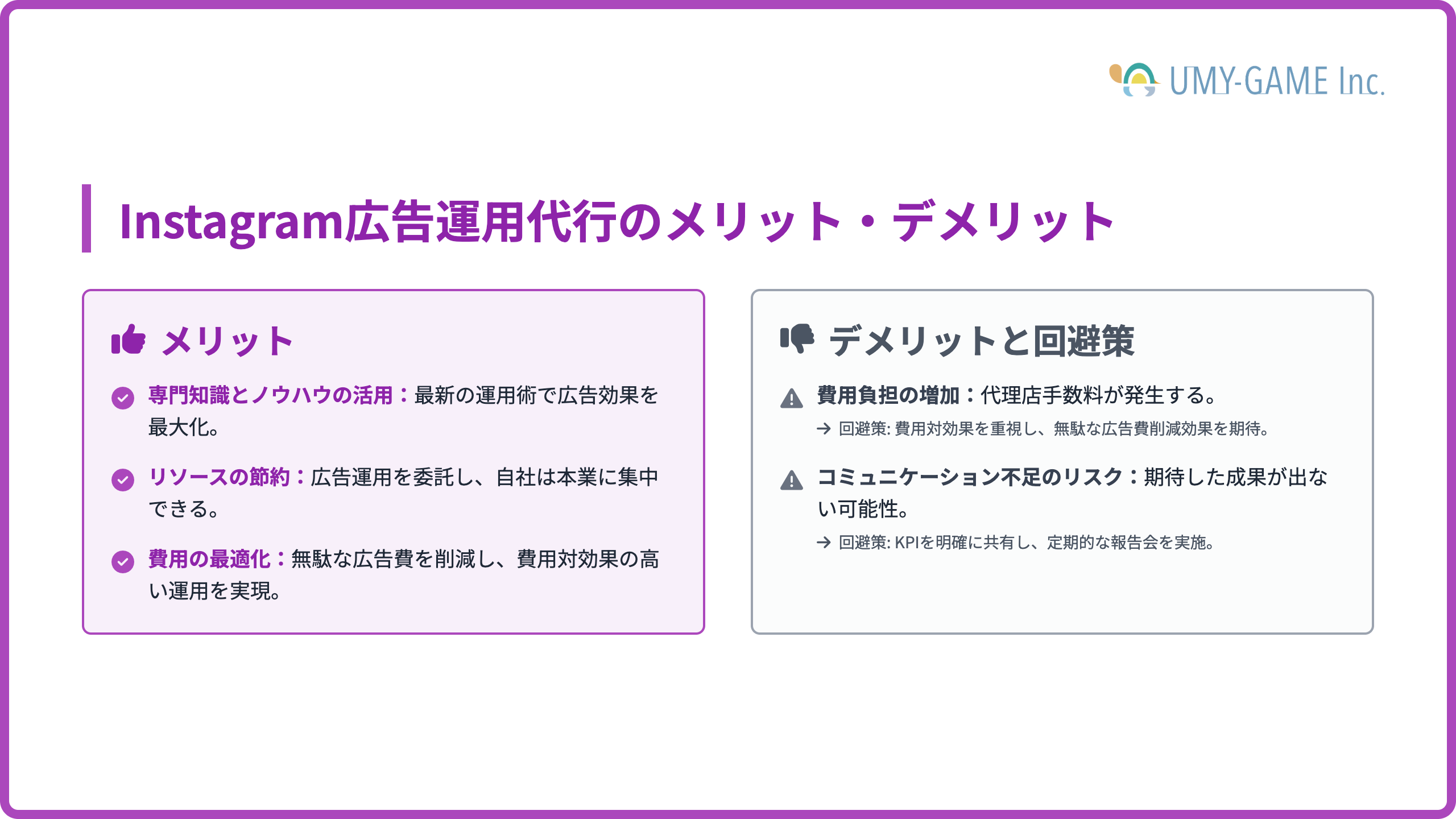 UMY-GAME Inc.

Instagram広告運用代行のメリット・デメリット

メリット

専門知識とノウハウの活用：最新の運用術で広告効果を最大化。

リソースの節約：広告運用を委託し、自社は本業に集中できる。

費用の最適化：無駄な広告費を削減し、費用対効果の高い運用を実現。

デメリットと回避策

費用負担の増加：代理店手数料が発生する。

→ 回避策: 費用対効果を重視し、無駄な広告費削減効果を期待。

コミュニケーション不足のリスク：期待した成果が出ない可能性。

→ 回避策: KPIを明確に共有し、定期的な報告会を実施。